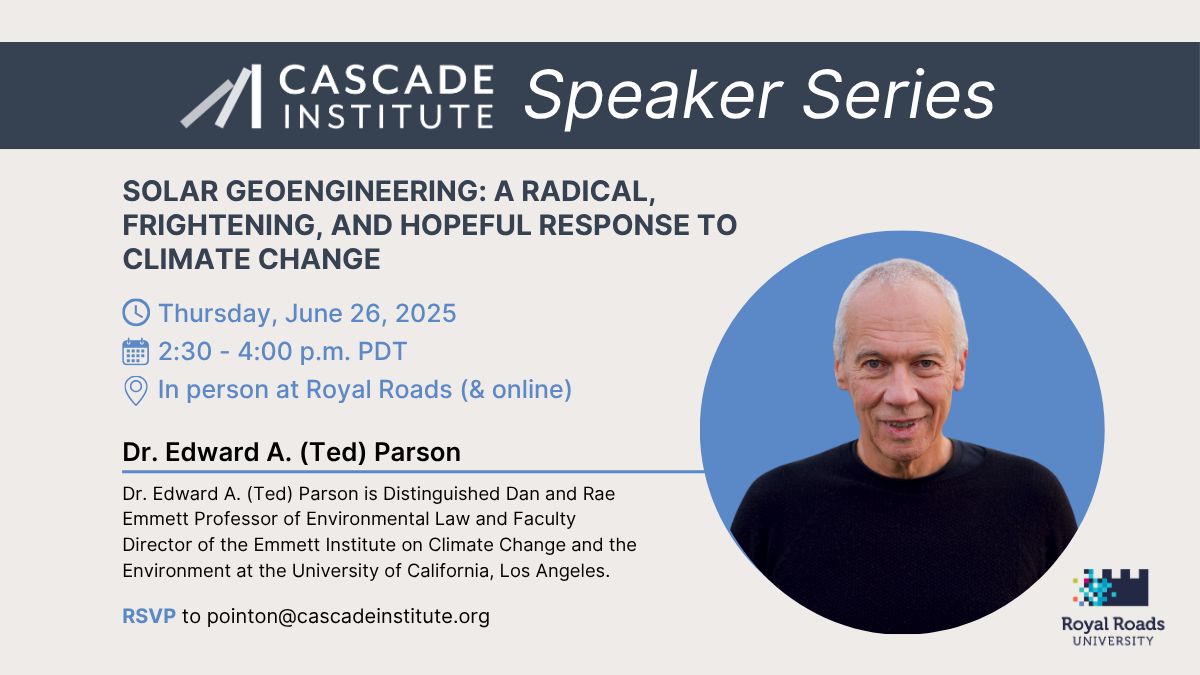 CASCADE INSTITUTE Speaker Series

SOLAR GEOENGINEERING: A RADICAL, FRIGHTENING, AND HOPEFUL RESPONSE TO CLIMATE CHANGE

Thursday, June 26, 2025
2:30 - 4:00 p.m. PDT
In person at Royal Roads (& online)

Dr. Edward A. (Ted) Parson

Dr. Edward A. (Ted) Parson is Distinguished Dan and Rae Emmett Professor of Environmental Law and Faculty Director of the Emmett Institute on Climate Change and the Environment at the University of California, Los Angeles.

RSVP to pointon@cascadeinstitute.org

Royal Roads UNIVERSITY